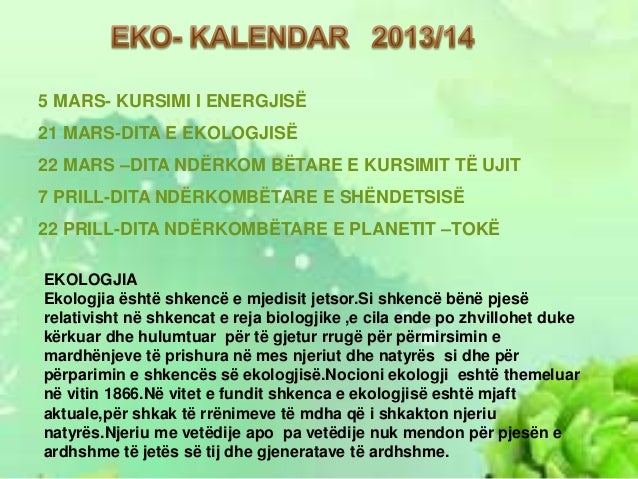 EKO- KALENDAR 2013/14

5 MARS- KURSIMI I ENERGJISË

21 MARS-DITA E EKOLOGJISË

22 MARS –DITA NDËRKOM BËTARE E KURSIMIT TË UJIT

7 PRILL-DITA NDËRKOMBËTARE E SHËNDETSISË

22 PRILL-DITA NDËRKOMBËTARE E PLANETIT –TOKË

EKOLOGJIA
Ekologjia është shkencë e mjedisit jetsor.Si shkencë bënë pjesë relativisht në shkencat e reja biologjike ,e cila ende po zhvillohet duke kërkuar dhe hulumtuar për të gjetur rrugë për përmirsimin e mardhënjeve të prishura në mes njeriut dhe natyrës si dhe për përparimin e shkencës së ekologjisë.Nocioni ekologji eshtë themeluar në vitin 1866.Në vitet e fundit shkenca e ekologjisë eshtë mjaft aktuale,për shkak të rrënimeve të mdha që i shkakton njeriu natyrës.Njeriu me vetëdije apo pa vetëdije nuk mendon për pjesën e ardhshme të jetës së tij dhe gjeneratave të ardhshme.